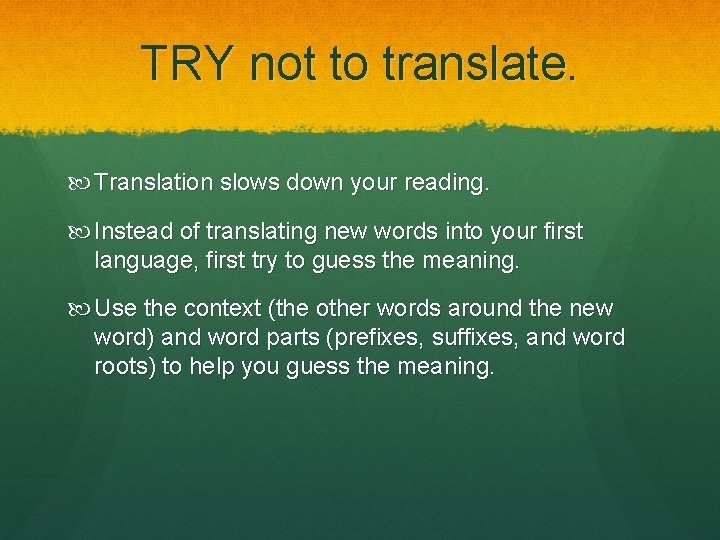 TRY not to translate.

Translation slows down your reading.

Instead of translating new words into your first language, first try to guess the meaning.

Use the context (the other words around the new word) and word parts (prefixes, suffixes, and word roots) to help you guess the meaning.